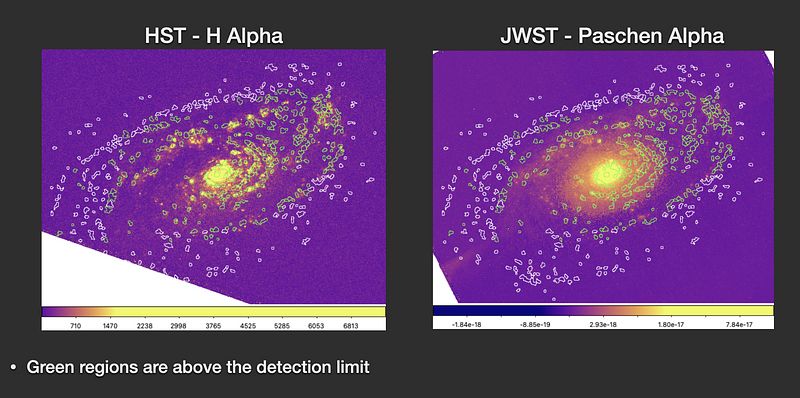 HST - H Alpha

710 1470 2238 2998 3765 4525 5285 6053 6813

JWST - Paschen Alpha

-1.84e-18 -8.85e-19 2.93e-18 1.80e-17 7.84e-17

• Green regions are above the detection limit